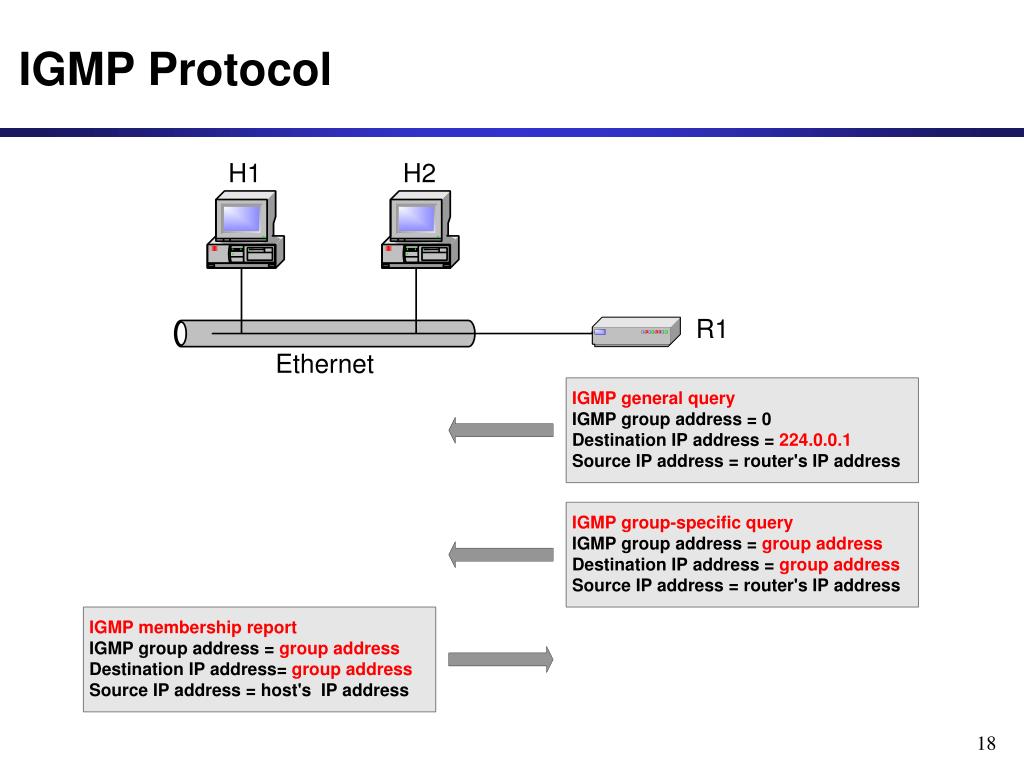 IGMP Protocol

H1

H2

R1

Ethernet

IGMP general query
IGMP group address = 0
Destination IP address = 224.0.0.1
Source IP address = router's IP address

IGMP group-specific query
IGMP group address = group address
Destination IP address = group address
Source IP address = router's IP address

IGMP membership report
IGMP group address = group address
Destination IP address= group address
Source IP address = host's IP address

18